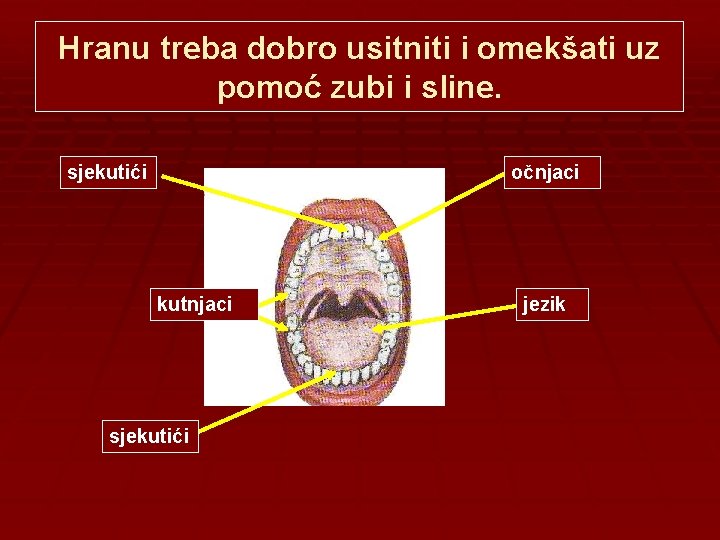 Hranu treba dobro usitniti i omekšati uz pomoć zubi i sline.

sjekutići

očnjaci

kutnjaci

jezik

sjekutići